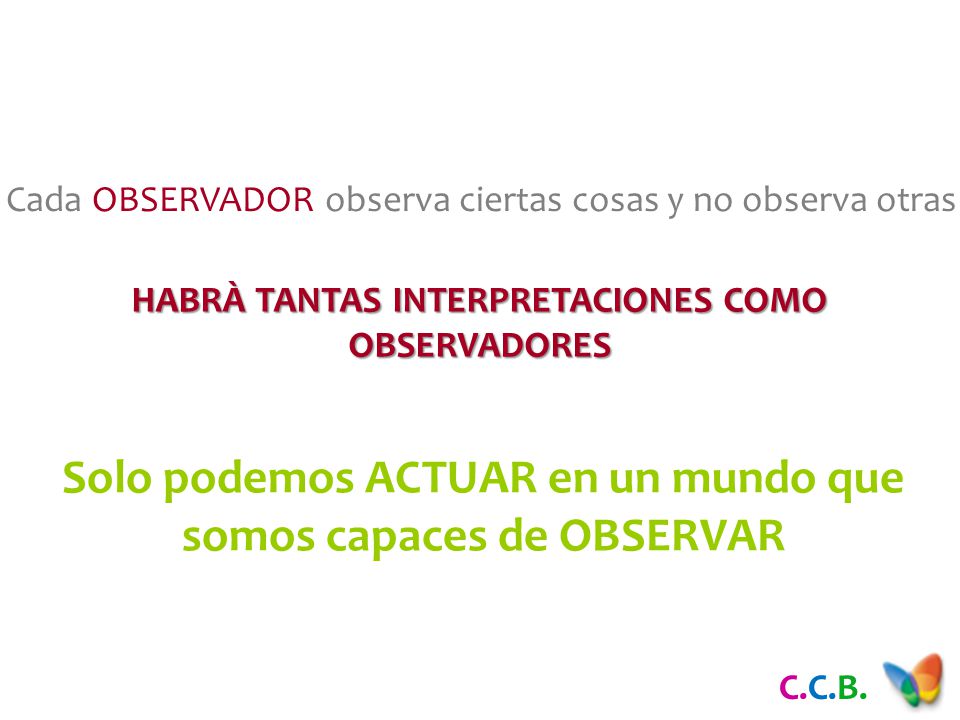 Cada OBSERVADOR observa ciertas cosas y no observa otras

HABRÀ TANTAS INTERPRETACIONES COMO OBSERVADORES

Solo podemos ACTUAR en un mundo que somos capaces de OBSERVAR

C.C.B.